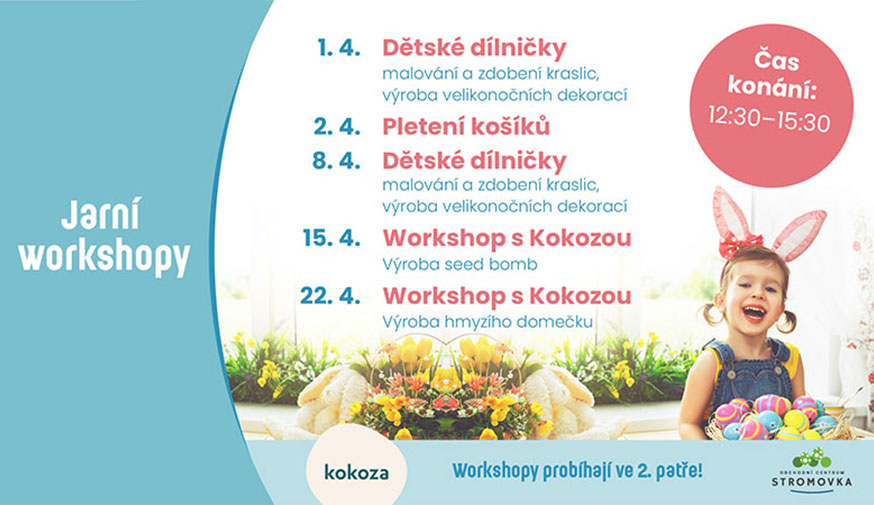 Jarní workshopy

1. 4. Dětské dílničky
malování a zdobení kraslic, výroba velikonočních dekorací

2. 4. Pletení košíků

8. 4. Dětské dílničky
malování a zdobení kraslic, výroba velikonočních dekorací

15. 4. Workshop s Kokozou
Výroba seed bomb

22. 4. Workshop s Kokozou
Výroba hmyzího domečku

Čas konání:
12:30–15:30

kokoza

Workshopy probíhají ve 2. patře!

OBCHODNÍ CENTRUM
STROMOVKA